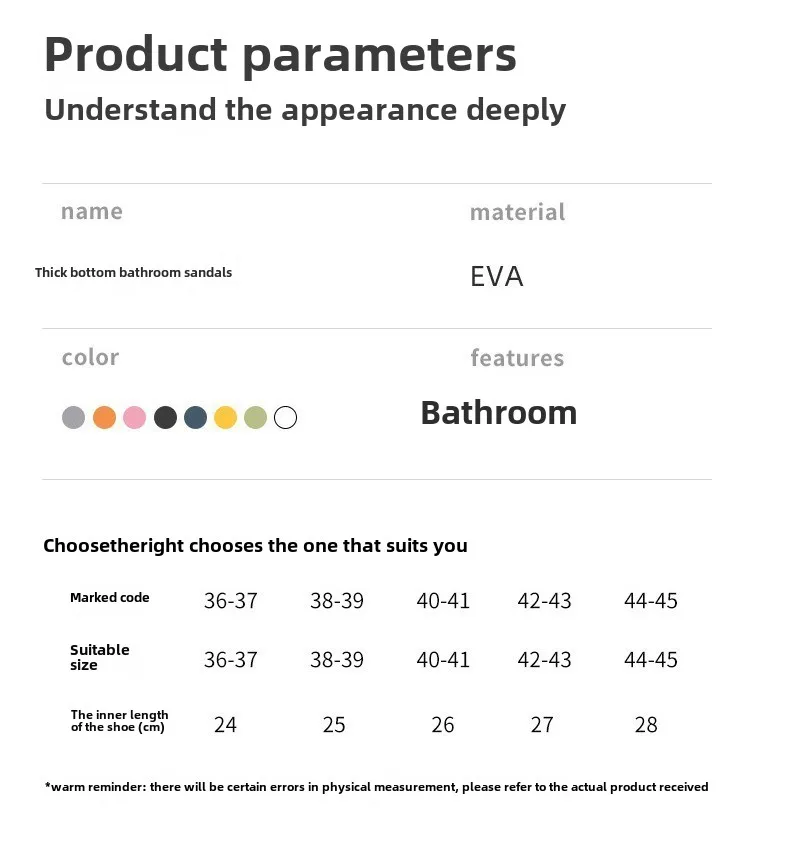 Product parameters
Understand the appearance deeply

name
Thick bottom bathroom sandals

material
EVA

color

features
Bathroom

Choosetheright chooses the one that suits you

| Marked code | 36-37 | 38-39 | 40-41 | 42-43 | 44-45 |
|---|---|---|---|---|---|
| Suitable size | 36-37 | 38-39 | 40-41 | 42-43 | 44-45 |
| The inner length of the shoe (cm) | 24 | 25 | 26 | 27 | 28 |

*warm reminder: there will be certain errors in physical measurement, please refer to the actual product received